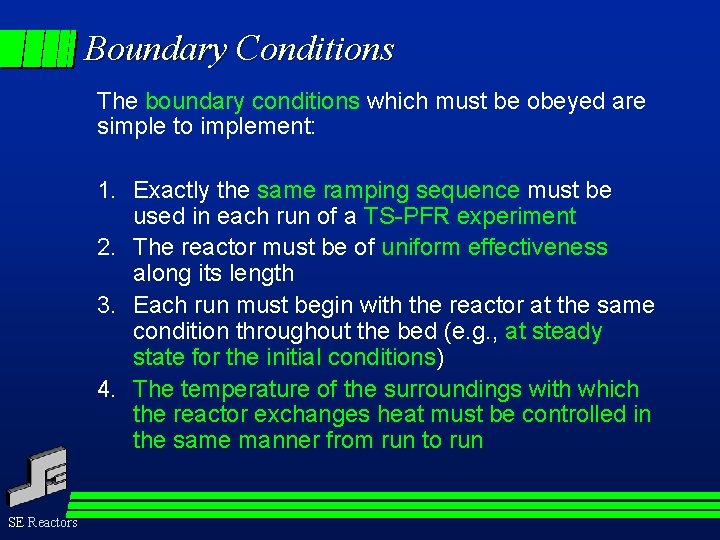 Boundary Conditions

The boundary conditions which must be obeyed are simple to implement:

1. Exactly the same ramping sequence must be used in each run of a TS-PFR experiment
2. The reactor must be of uniform effectiveness along its length
3. Each run must begin with the reactor at the same condition throughout the bed (e.g., at steady state for the initial conditions)
4. The temperature of the surroundings with which the reactor exchanges heat must be controlled in the same manner from run to run

SE Reactors